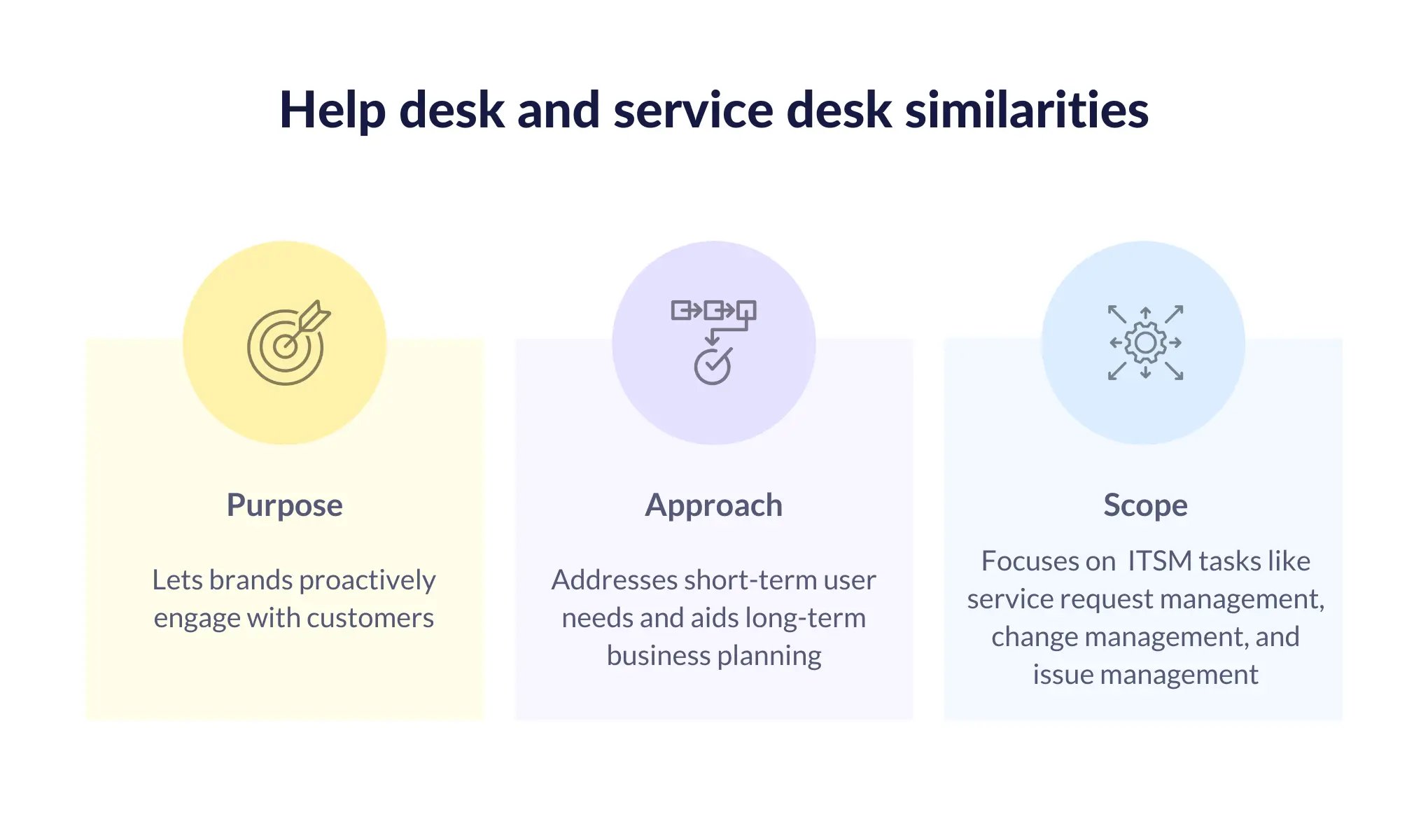 Help desk and service desk similarities

Purpose

Lets brands proactively engage with customers

Approach

Addresses short-term user needs and aids long-term business planning

Scope

Focuses on ITSM tasks like service request management, change management, and issue management